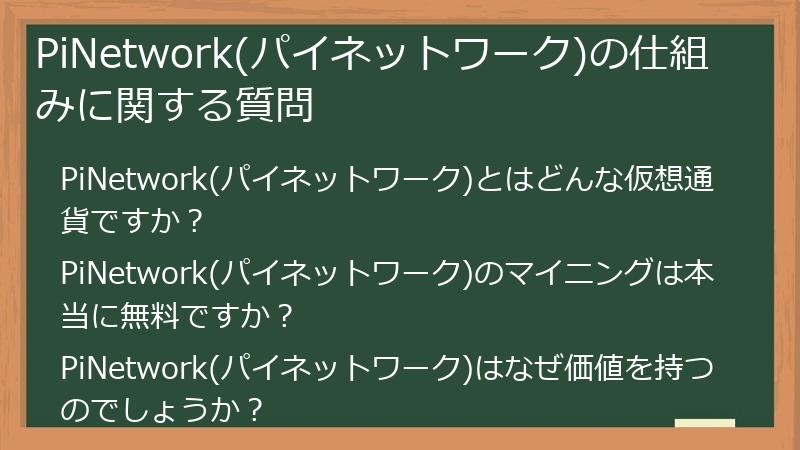 PiNetwork(パイネットワーク)の仕組みに関する質問

PiNetwork(パイネットワーク)とはどんな仮想通貨ですか？

PiNetwork(パイネットワーク)のマイニングは本当に無料ですか？

PiNetwork(パイネットワーク)はなぜ価値を持つのでしょうか？